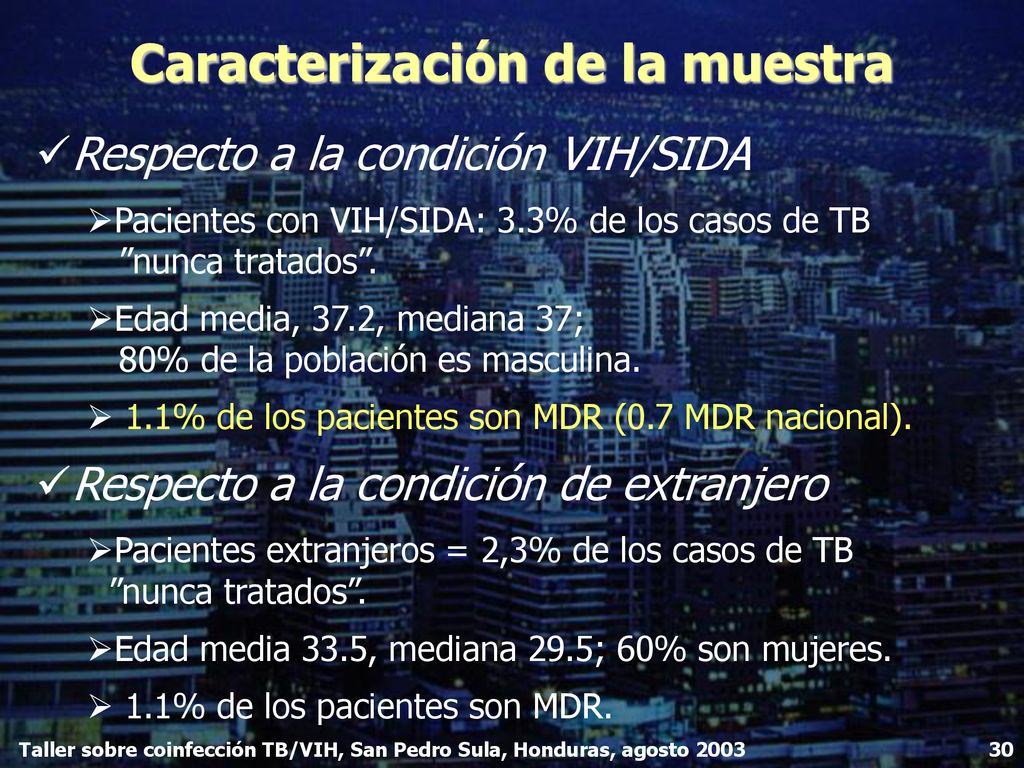 Caracterización de la muestra

✓Respecto a la condición VIH/SIDA

➢Pacientes con VIH/SIDA: 3.3% de los casos de TB ”nunca tratados”.

➢Edad media, 37.2, mediana 37; 80% de la población es masculina.

➢ 1.1% de los pacientes son MDR (0.7 MDR nacional).

✓Respecto a la condición de extranjero

➢Pacientes extranjeros = 2,3% de los casos de TB ”nunca tratados”.

➢Edad media 33.5, mediana 29.5; 60% son mujeres.

➢ 1.1% de los pacientes son MDR.

Taller sobre coinfección TB/VIH, San Pedro Sula, Honduras, agosto 2003

30